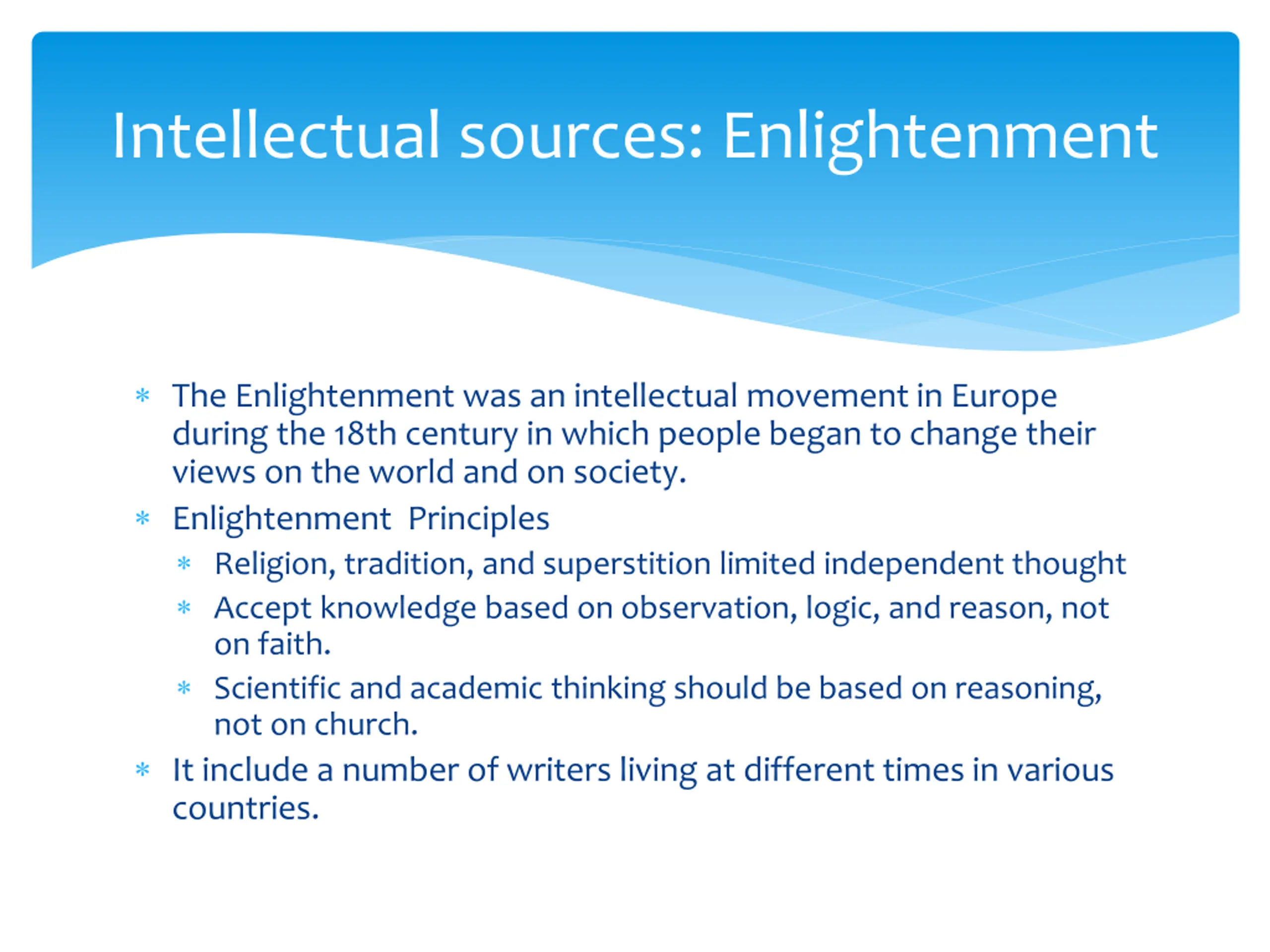 Intellectual sources: Enlightenment

* The Enlightenment was an intellectual movement in Europe during the 18th century in which people began to change their views on the world and on society.
* Enlightenment Principles
 * Religion, tradition, and superstition limited independent thought
 * Accept knowledge based on observation, logic, and reason, not on faith.
 * Scientific and academic thinking should be based on reasoning, not on church.
* It include a number of writers living at different times in various countries.